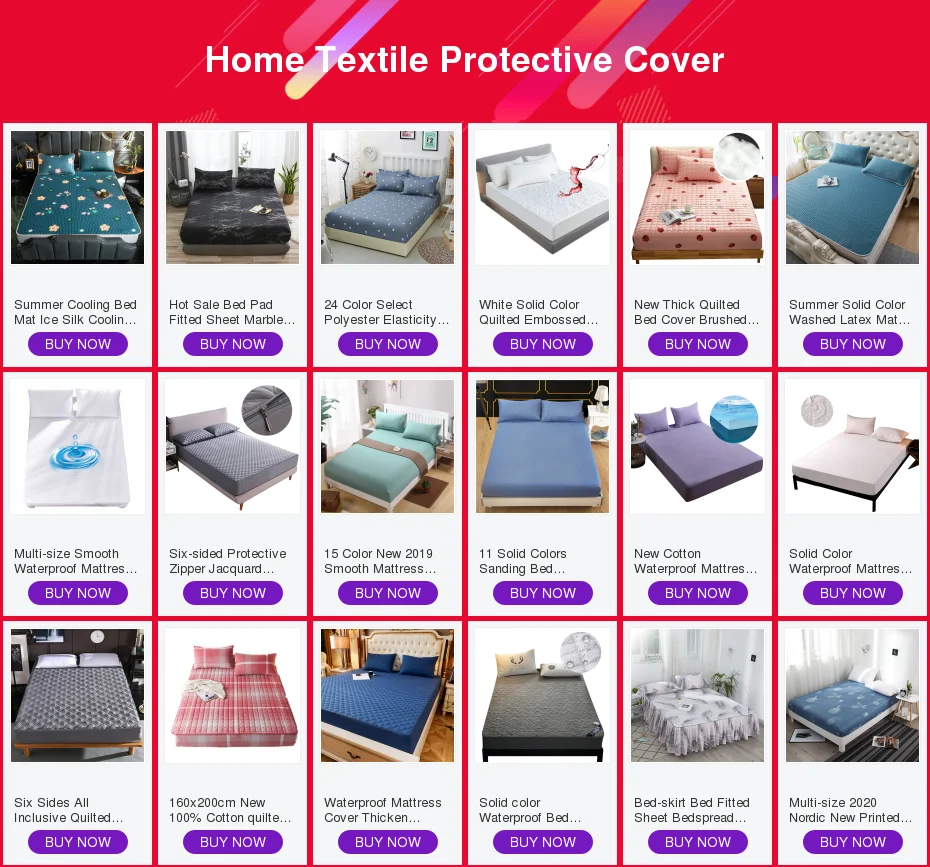 Home Textile Protective Cover

Summer Cooling Bed Mat Ice Silk Coolin...
BUY NOW

Hot Sale Bed Pad Fitted Sheet Marble...
BUY NOW

24 Color Select Polyester Elasticity...
BUY NOW

White Solid Color Quilted Embossed...
BUY NOW

New Thick Quilted Bed Cover Brushed...
BUY NOW

Summer Solid Color Washed Latex Mat...
BUY NOW

Multi-size Smooth Waterproof Mattres...
BUY NOW

Six-sided Protective Zipper Jacquard...
BUY NOW

15 Color New 2019 Smooth Mattress...
BUY NOW

11 Solid Colors Sanding Bed...
BUY NOW

New Cotton Waterproof Mattres...
BUY NOW

Solid Color Waterproof Mattres...
BUY NOW

Six Sides All Inclusive Quilted...
BUY NOW

160x200cm New 100% Cotton quilte...
BUY NOW

Waterproof Mattress Cover Thicken...
BUY NOW

Solid color Waterproof Bed...
BUY NOW

Bed-skirt Bed Fitted Sheet Bedspread...
BUY NOW

Multi-size 2020 Nordic New Printed...
BUY NOW